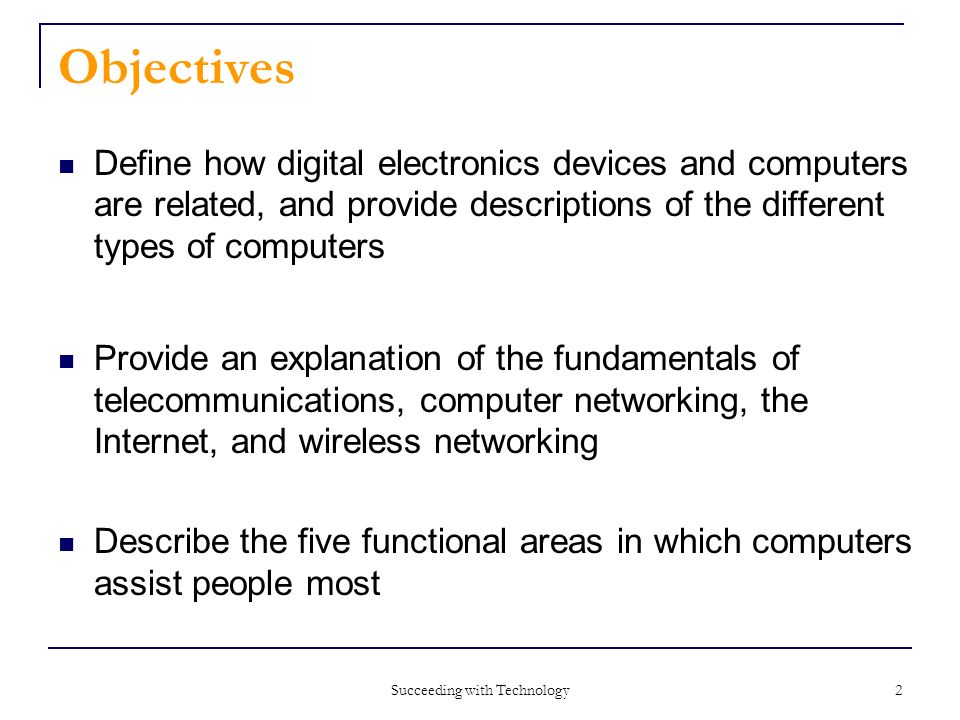 Objectives

- Define how digital electronics devices and computers are related, and provide descriptions of the different types of computers

- Provide an explanation of the fundamentals of telecommunications, computer networking, the Internet, and wireless networking

- Describe the five functional areas in which computers assist people most

Succeeding with Technology

2